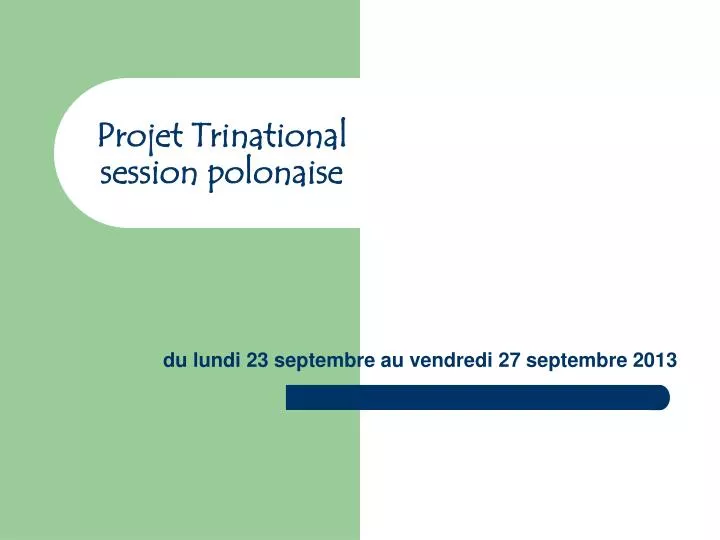 Projet Trinational
session polonaise

du lundi 23 septembre au vendredi 27 septembre 2013